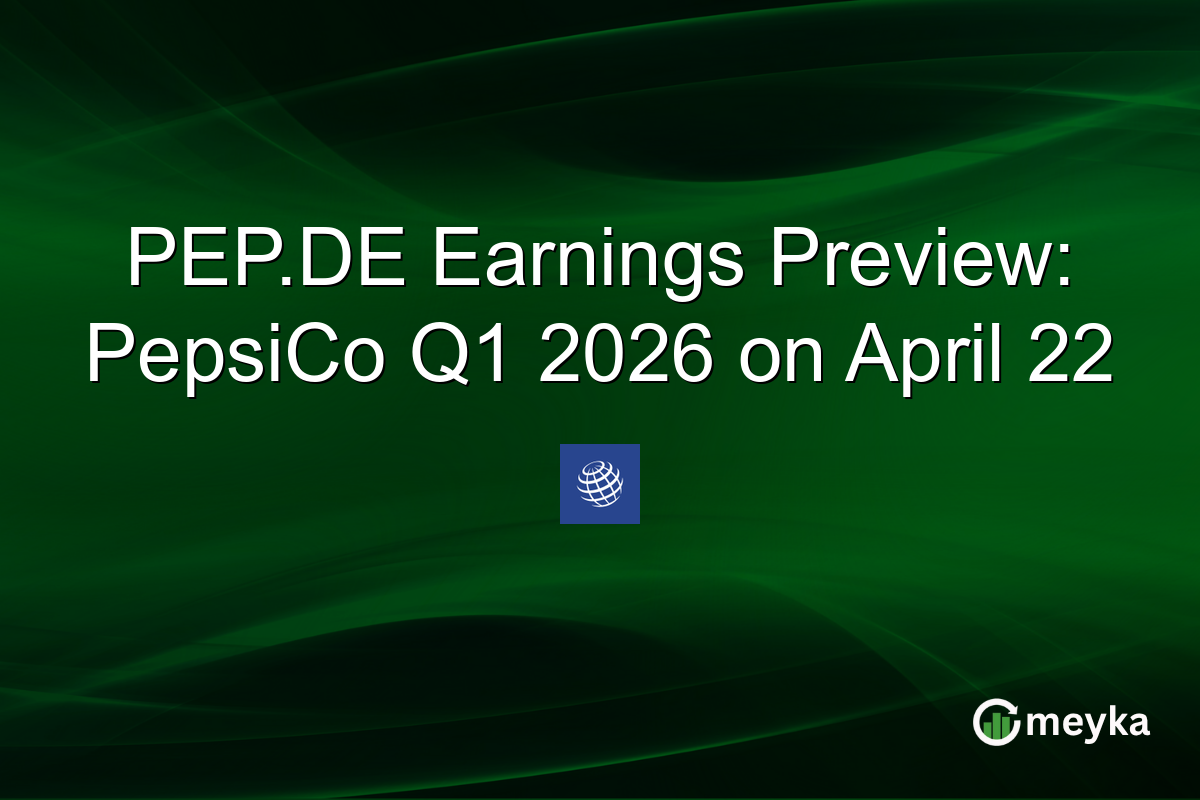 PEP.DE Earnings Preview: PepsiCo Q1 2026 on April 22

meyka